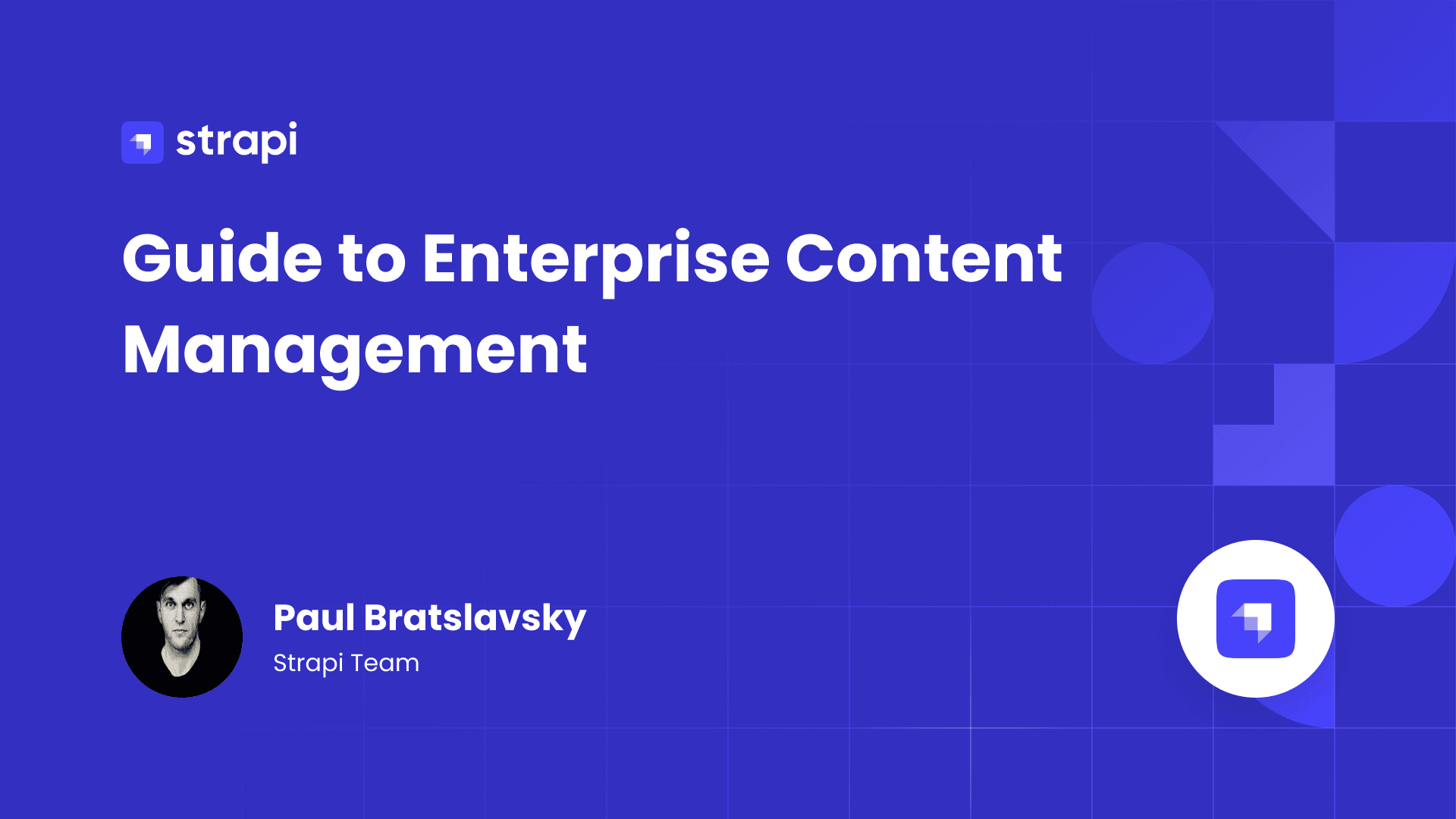 strapi

Guide to Enterprise Content Management

Paul Bratslavsky

Strapi Team